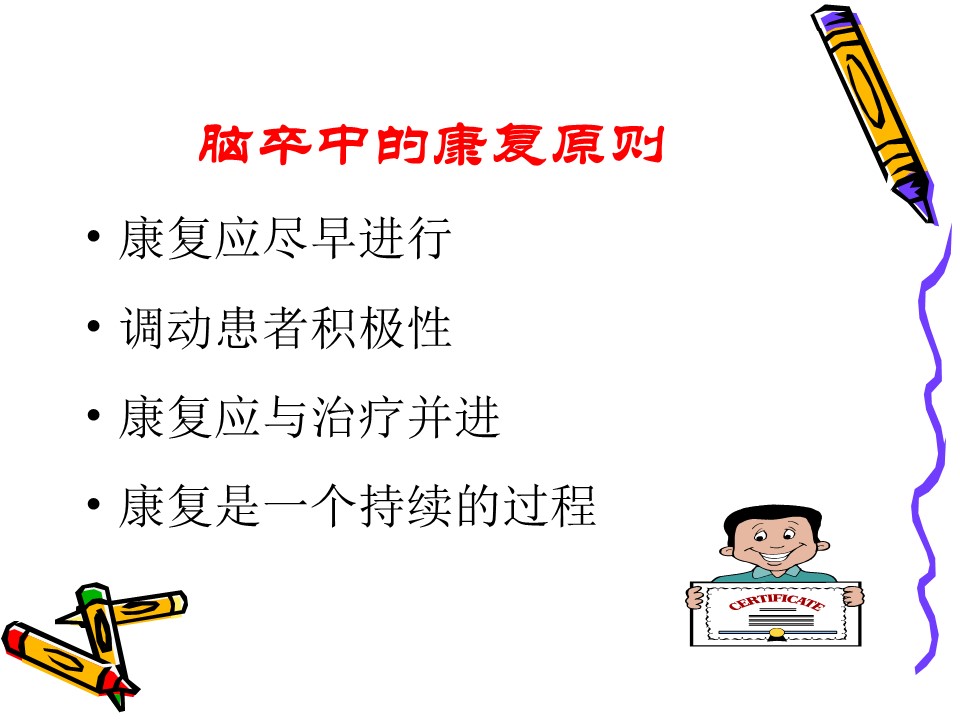 脑卒中的康复原则

• 康复应尽早进行

• 调动患者积极性

• 康复应与治疗并进

• 康复是一个持续的过程

CERTIFICATE